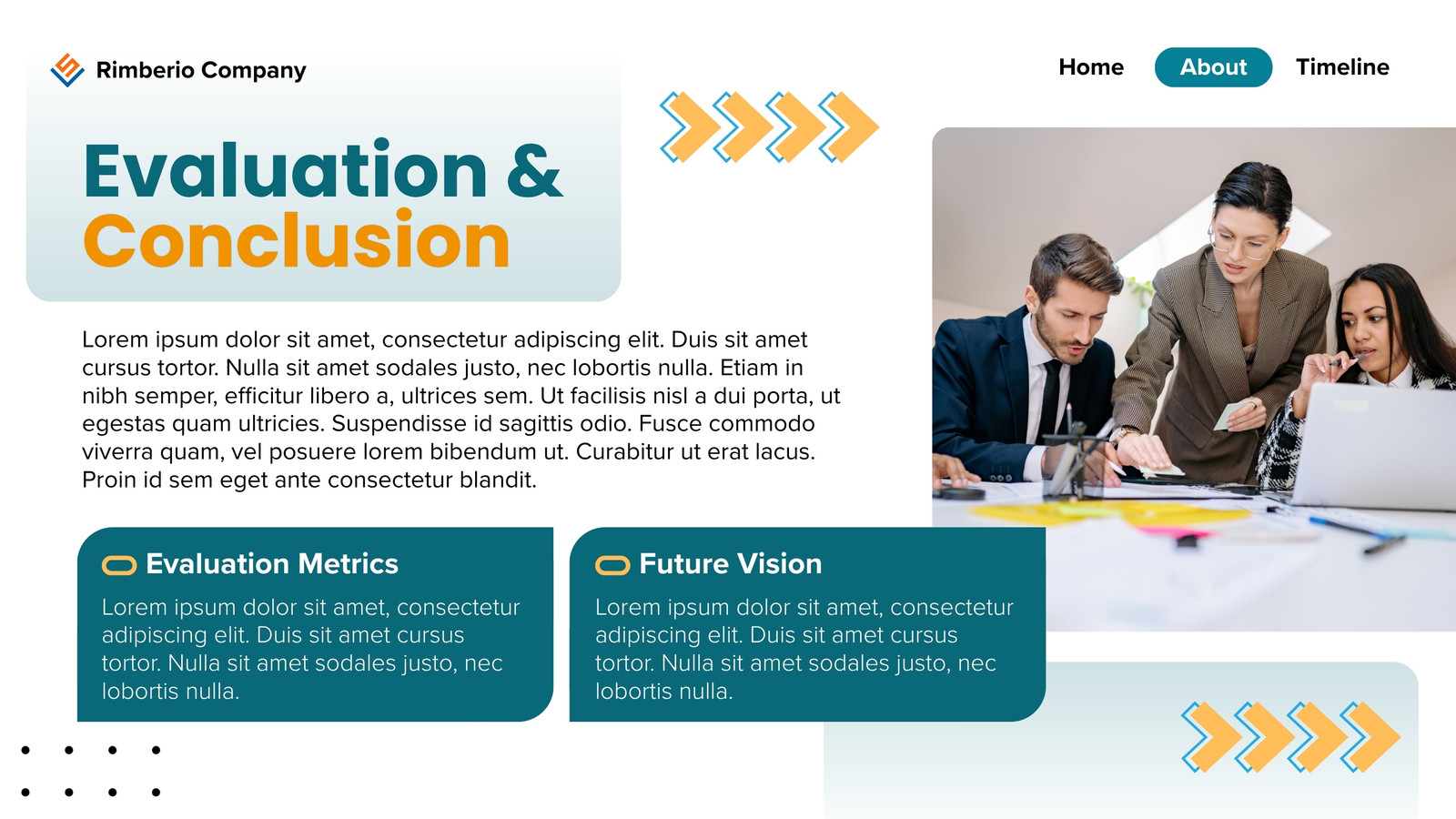 Rimberio Company

Home About Timeline

Evaluation & Conclusion

Lorem ipsum dolor sit amet, consectetur adipiscing elit. Duis sit amet cursus tortor. Nulla sit amet sodales justo, nec lobortis nulla. Etiam in nibh semper, efficitur libero a, ultrices sem. Ut facilisis nisl a dui porta, ut egestas quam ultricies. Suspendisse id sagittis odio. Fusce commodo viverra quam, vel posuere lorem bibendum ut. Curabitur ut erat lacus. Proin id sem eget ante consectetur blandit.

Evaluation Metrics

Lorem ipsum dolor sit amet, consectetur adipiscing elit. Duis sit amet cursus tortor. Nulla sit amet sodales justo, nec lobortis nulla.

Future Vision

Lorem ipsum dolor sit amet, consectetur adipiscing elit. Duis sit amet cursus tortor. Nulla sit amet sodales justo, nec lobortis nulla.